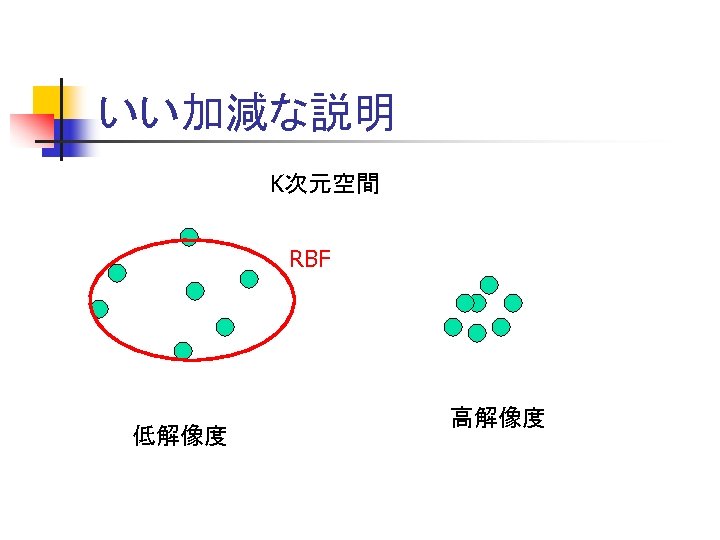 いい加減な説明

K次元空間

RBF

低解像度

高解像度